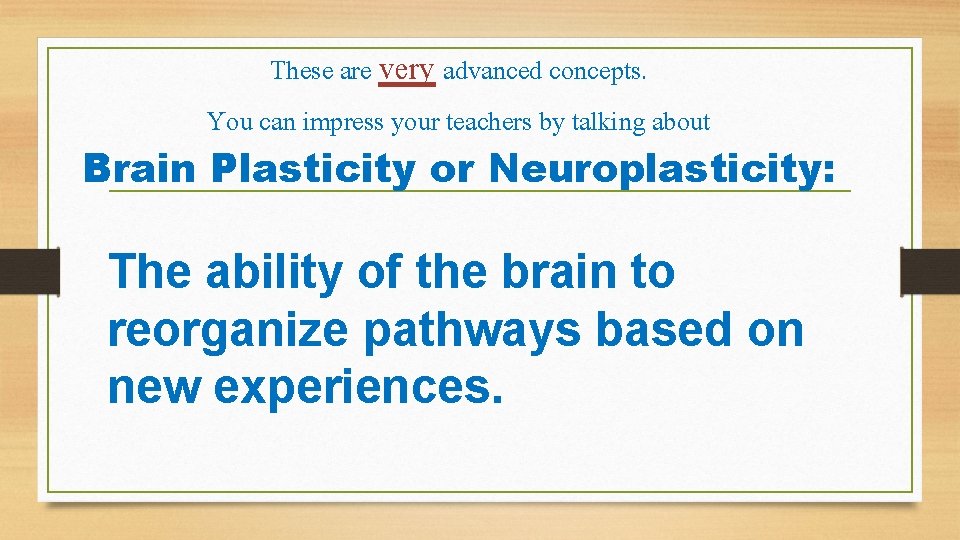 These are very advanced concepts.

You can impress your teachers by talking about

Brain Plasticity or Neuroplasticity:

The ability of the brain to reorganize pathways based on new experiences.